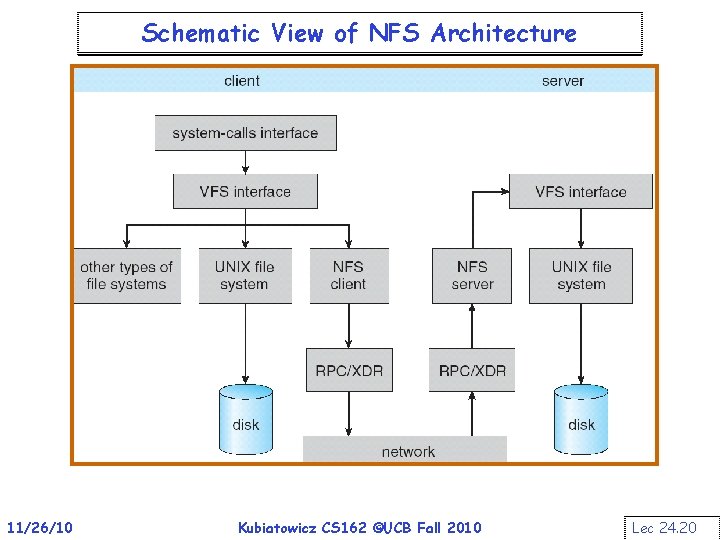 Schematic View of NFS Architecture

client

server

system-calls interface

VFS interface

VFS interface

other types of file systems

UNIX file system

NFS client

NFS server

UNIX file system

RPC/XDR

RPC/XDR

disk

disk

network

11/26/10

Kubiatowicz CS162 ©UCB Fall 2010

Lec 24.20